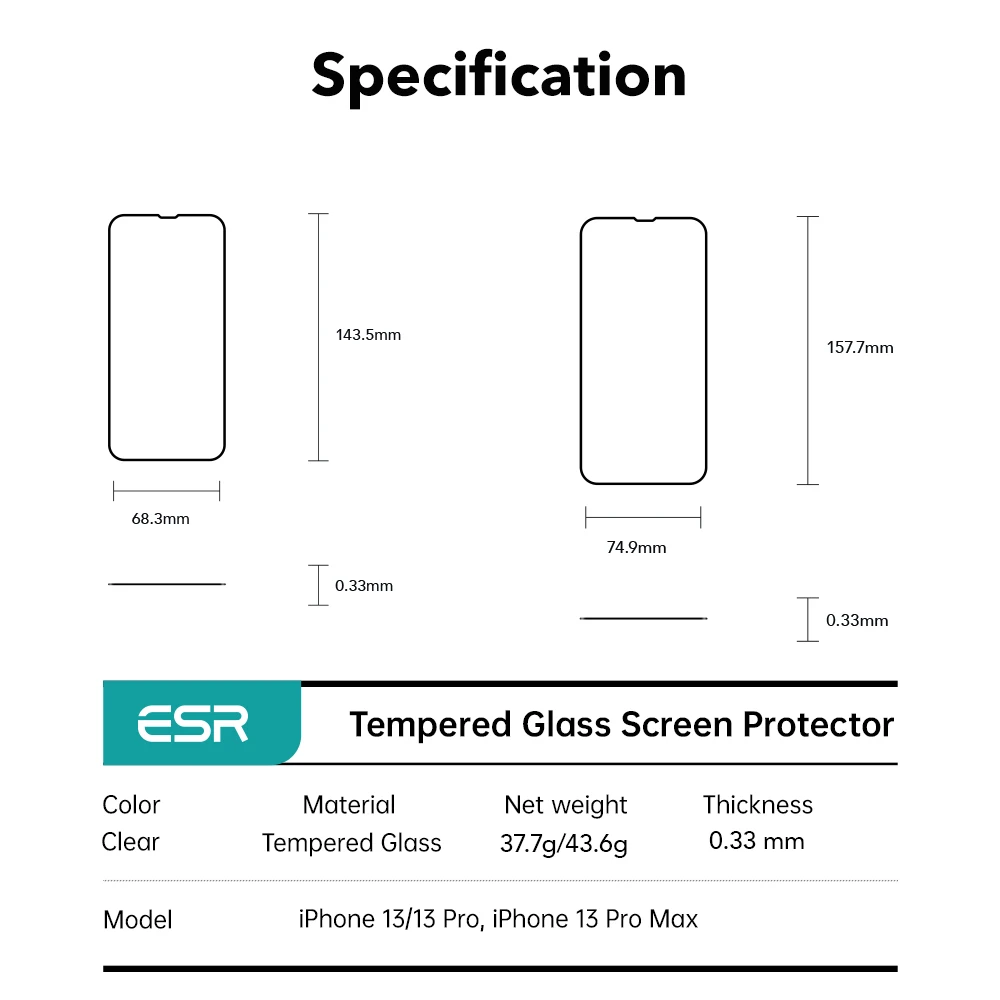 Specification

143.5mm

68.3mm

0.33mm

157.7mm

74.9mm

0.33mm

ESR Tempered Glass Screen Protector

| Color | Material | Net weight | Thickness |
|---|---|---|---|
| Clear | Tempered Glass | 37.7g/43.6g | 0.33 mm |

Model iPhone 13/13 Pro, iPhone 13 Pro Max